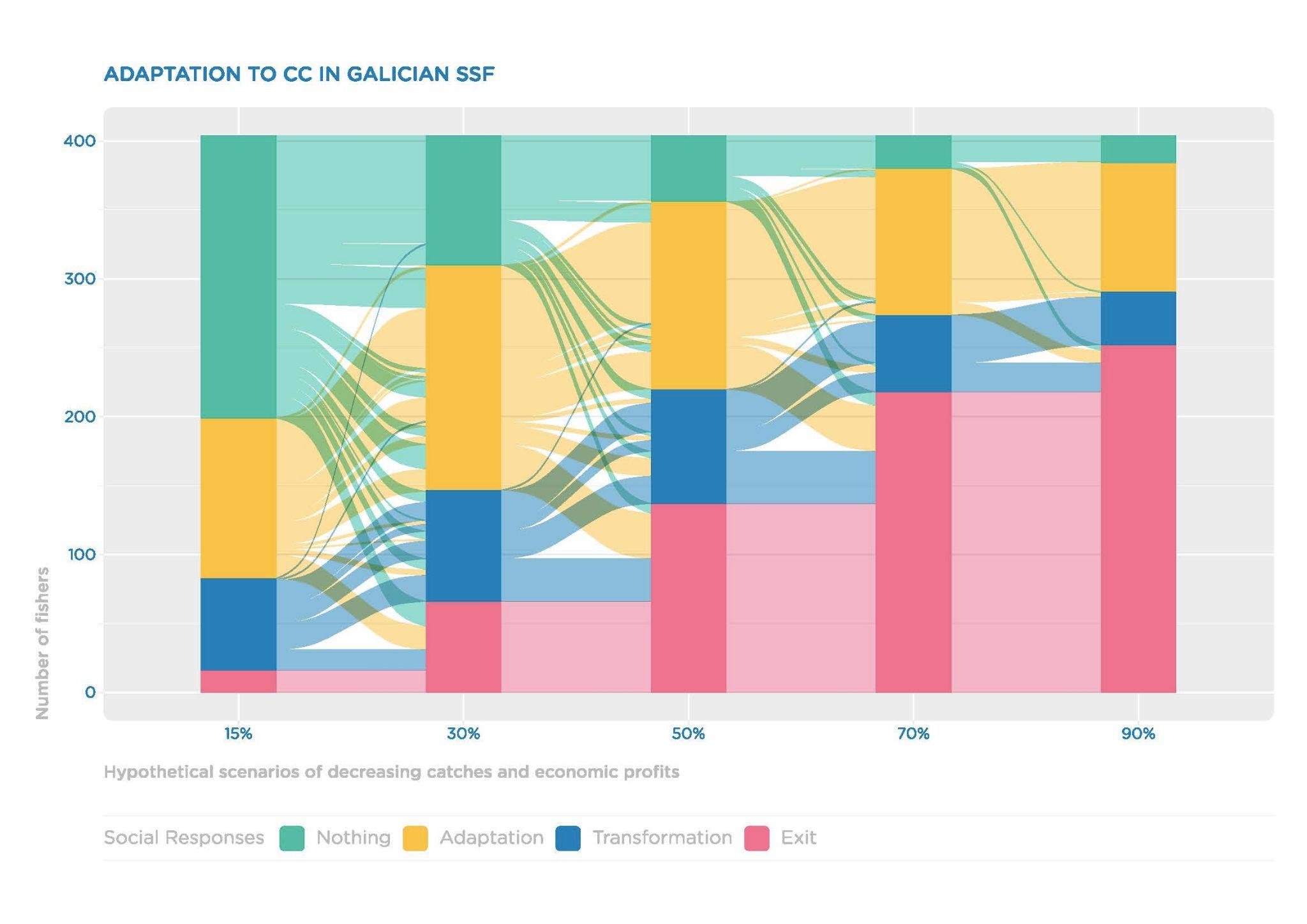 ADAPTATION TO CC IN GALICIAN SSF

400
300
200
100
0

Number of fishers

15%
30%
50%
70%
90%

Hypothetical scenarios of decreasing catches and economic profits

Social Responses Nothing Adaptation Transformation Exit